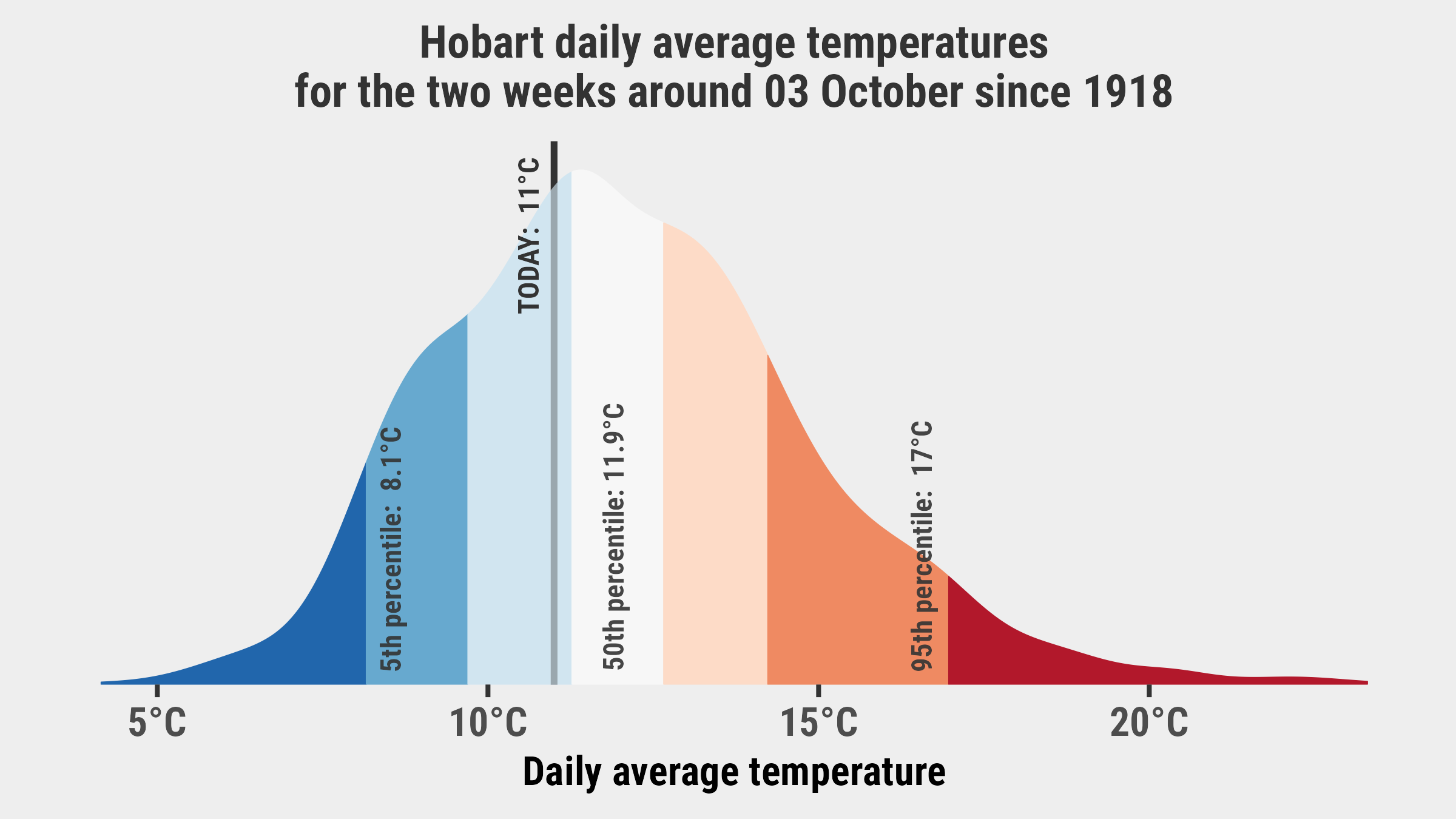 Hobart daily average temperatures
for the two weeks around 03 October since 1918

TODAY: 11°C

5th percentile: 8.1°C

50th percentile: 11.9°C

95th percentile: 17°C

5°C
10°C
15°C
20°C

Daily average temperature